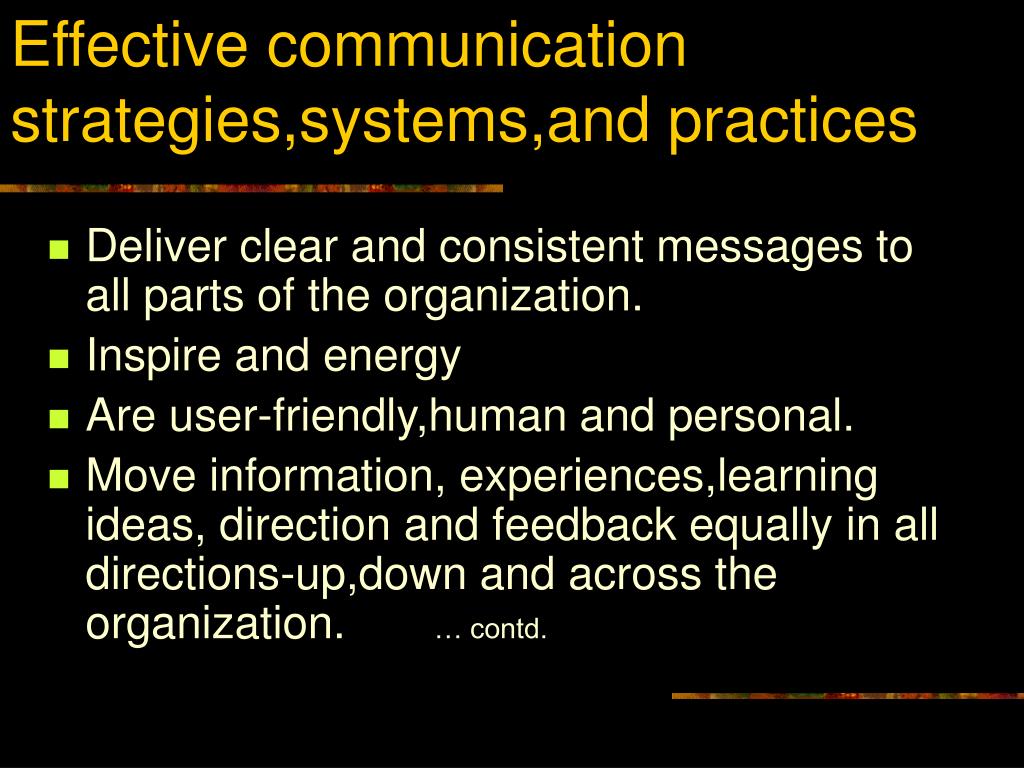 Effective communication strategies,systems,and practices

- Deliver clear and consistent messages to all parts of the organization.
- Inspire and energy
- Are user-friendly,human and personal.
- Move information, experiences,learning ideas, direction and feedback equally in all directions-up,down and across the organization. … contd.